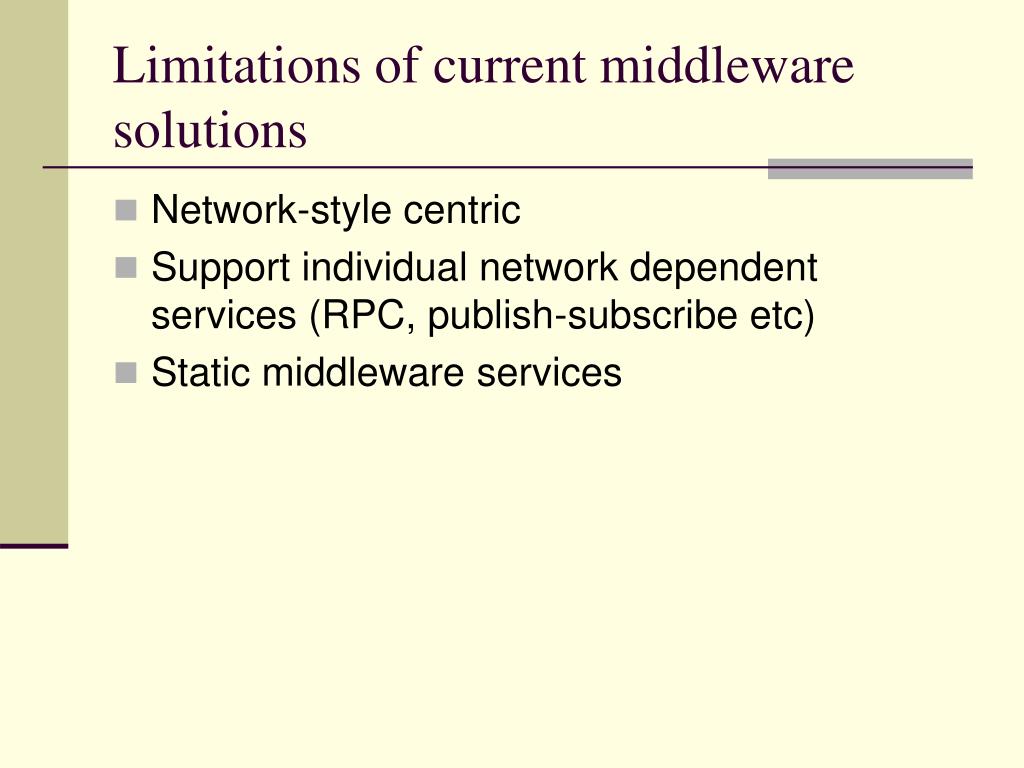 Limitations of current middleware solutions

Network-style centric
Support individual network dependent services (RPC, publish-subscribe etc)
Static middleware services